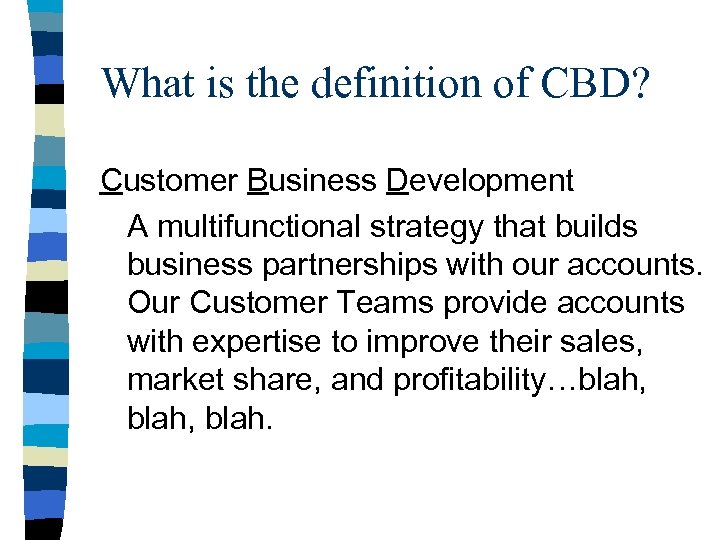 What is the definition of CBD?

Customer Business Development

A multifunctional strategy that builds business partnerships with our accounts. Our Customer Teams provide accounts with expertise to improve their sales, market share, and profitability…blah, blah, blah.